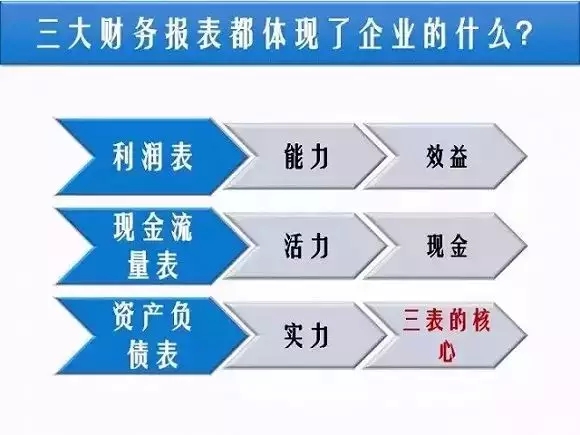 三大财务报表都体现了企业的什么？

利润表 能力 效益

现金流量表 活力 现金

资产负债表 实力 三表的核心